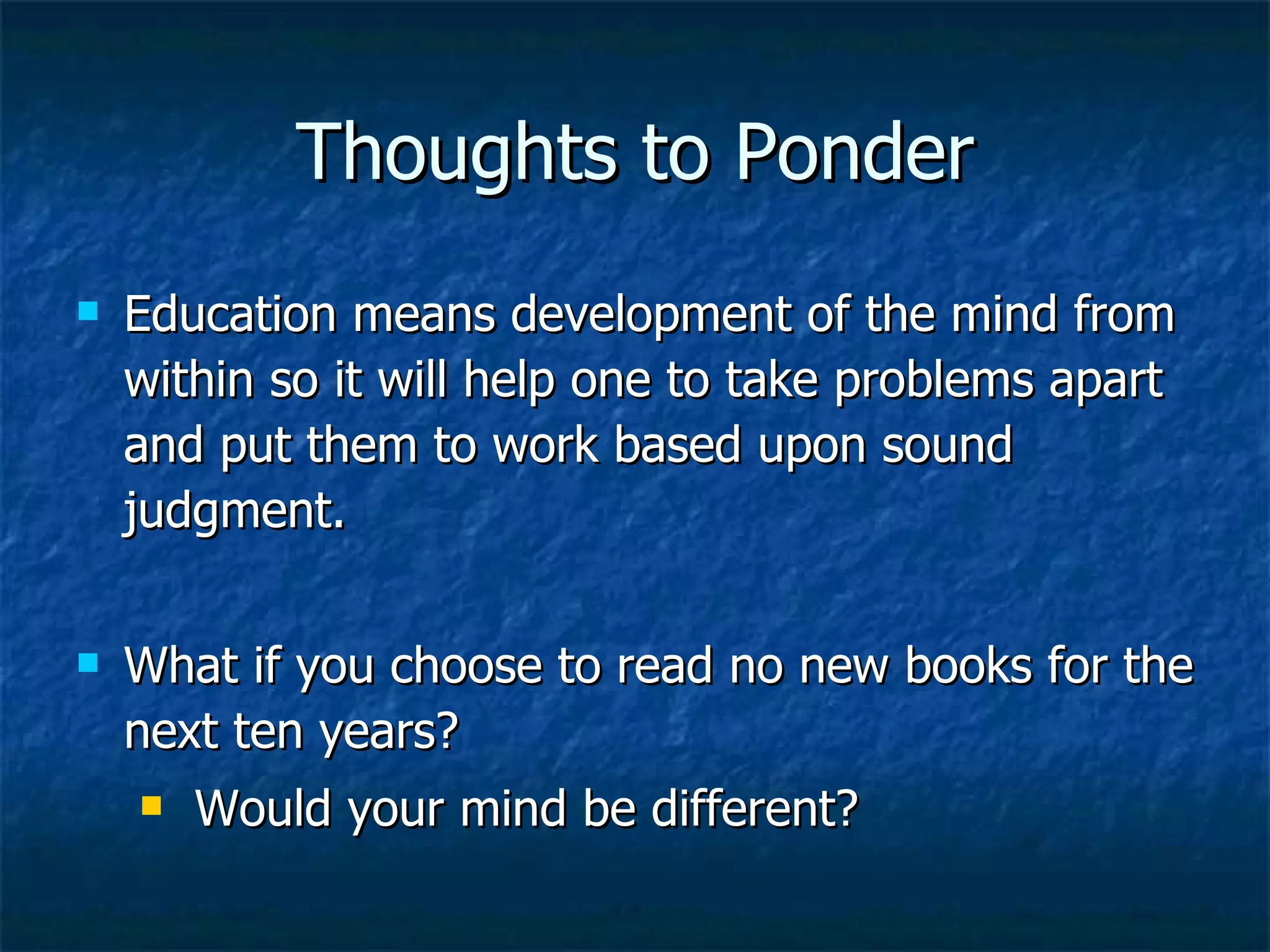 Thoughts to Ponder

Education means development of the mind from within so it will help one to take problems apart and put them to work based upon sound judgment.

What if you choose to read no new books for the next ten years?

Would your mind be different?